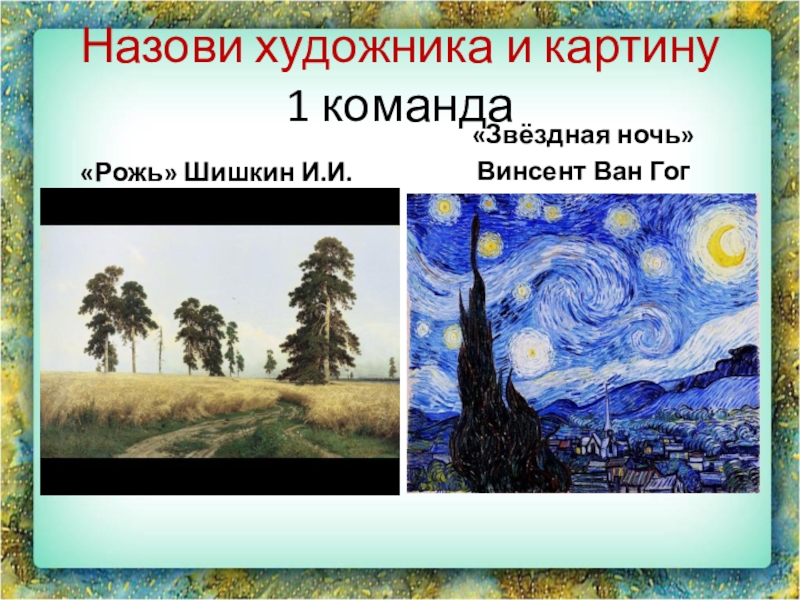 Назови художника и картину
1 команда

«Рожь» Шишкин И.И.

«Звёздная ночь»
Винсент Ван Гог